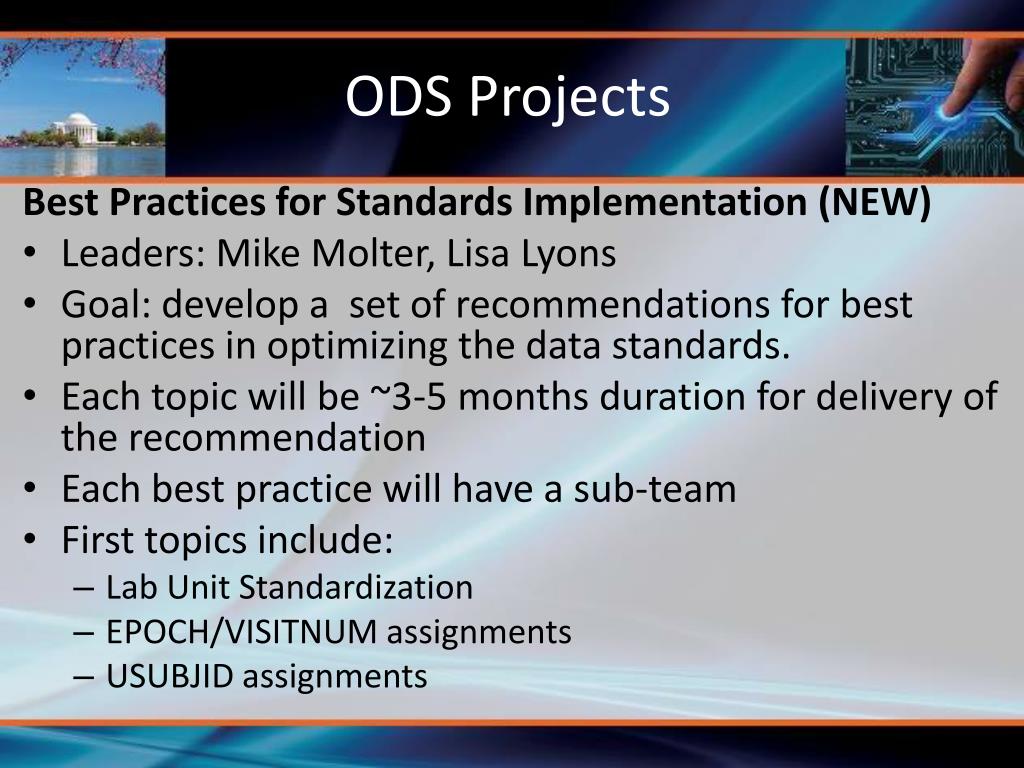 ODS Projects

Best Practices for Standards Implementation (NEW)

• Leaders: Mike Molter, Lisa Lyons
• Goal: develop a set of recommendations for best practices in optimizing the data standards.
• Each topic will be ~3-5 months duration for delivery of the recommendation
• Each best practice will have a sub-team
• First topics include:
– Lab Unit Standardization
– EPOCH/VISITNUM assignments
– USUBJID assignments